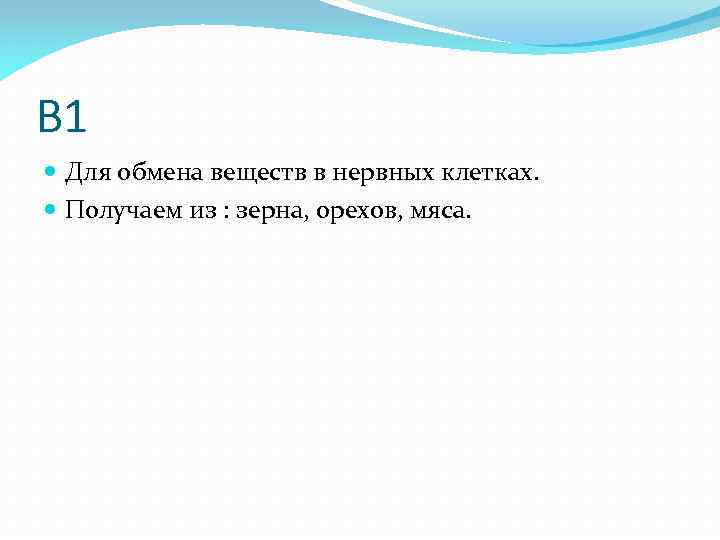 В1

Для обмена веществ в нервных клетках.

Получаем из : зерна, орехов, мяса.